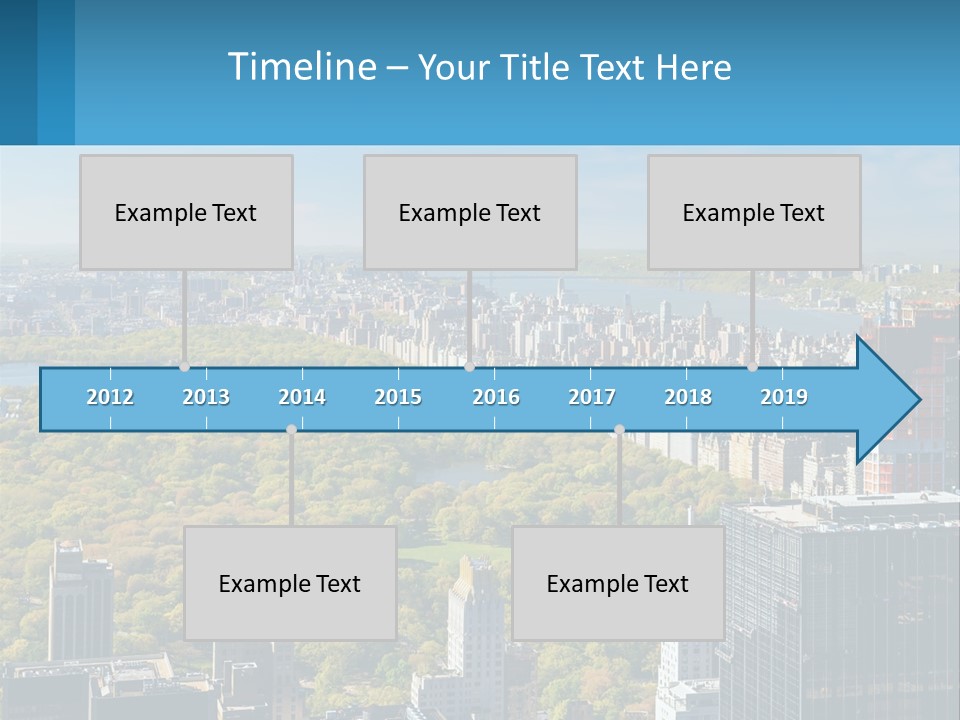 Timeline – Your Title Text Here

Example Text

Example Text

Example Text

2012 2013 2014 2015 2016 2017 2018 2019

Example Text

Example Text